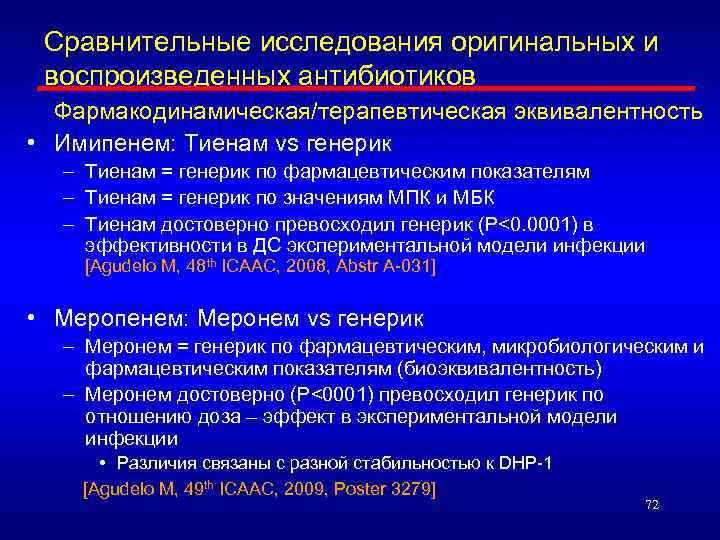 Сравнительные исследования оригинальных и воспроизведенных антибиотиков

Фармакодинамическая/терапевтическая эквивалентность

• Имипенем: Тиенам vs генерик
– Тиенам = генерик по фармацевтическим показателям
– Тиенам = генерик по значениям МПК и МБК
– Тиенам достоверно превосходил генерик (P<0.0001) в эффективности в ДС экспериментальной модели инфекции [Agudelo M, 48$^{th}$ ICAAC, 2008, Abstr A-031]

• Меропенем: Меронем vs генерик
– Меронем = генерик по фармацевтическим, микробиологическим и фармацевтическим показателям (биоэквивалентность)
– Меронем достоверно (P<0001) превосходил генерик по отношению доза – эффект в экспериментальной модели инфекции
• Различия связаны с разной стабильностью к DHP-1
[Agudelo M, 49$^{th}$ ICAAC, 2009, Poster 3279]

72